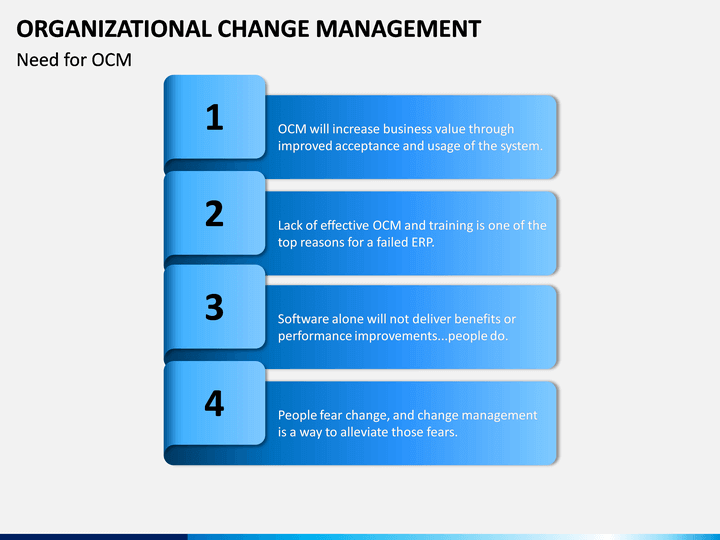 ORGANIZATIONAL CHANGE MANAGEMENT

Need for OCM

1

OCM will increase business value through improved acceptance and usage of the system.

2

Lack of effective OCM and training is one of the top reasons for a failed ERP.

3

Software alone will not deliver benefits or performance improvements...people do.

4

People fear change, and change management is a way to alleviate those fears.